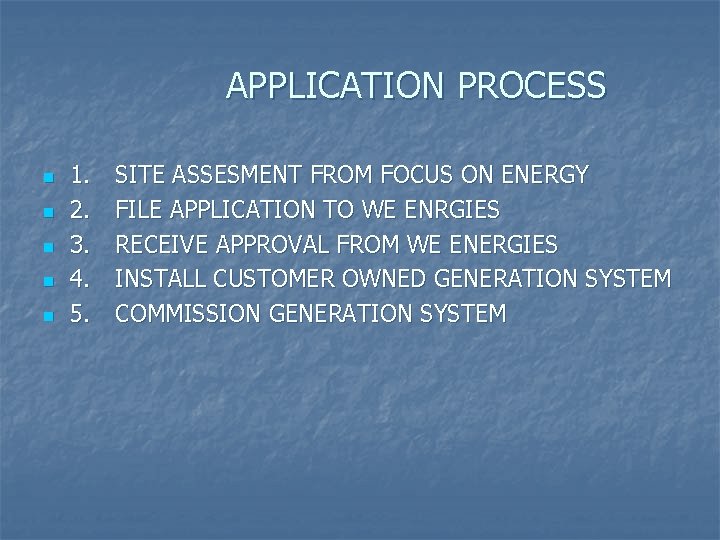 APPLICATION PROCESS

1. SITE ASSESMENT FROM FOCUS ON ENERGY
2. FILE APPLICATION TO WE ENRGIES
3. RECEIVE APPROVAL FROM WE ENERGIES
4. INSTALL CUSTOMER OWNED GENERATION SYSTEM
5. COMMISSION GENERATION SYSTEM